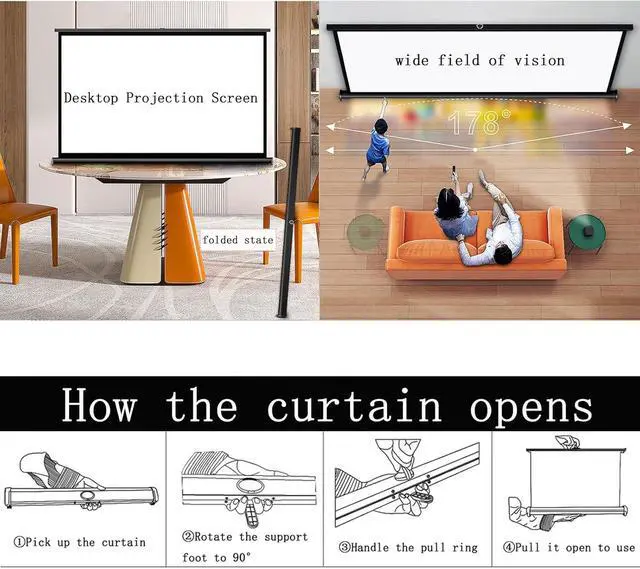 Desktop Projection Screen

folded state

wide field of vision

178°

How the curtain opens

①Pick up the curtain

②Rotate the support foot to 90°

③Handle the pull ring

④Pull it open to use